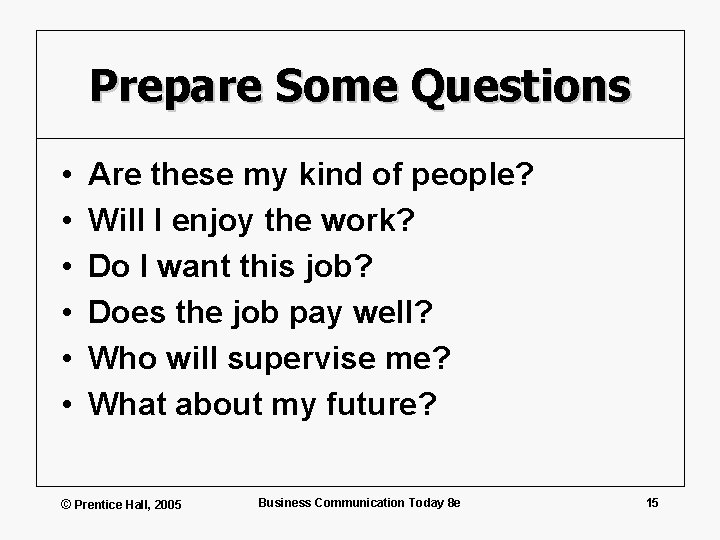 Prepare Some Questions

• Are these my kind of people?
• Will I enjoy the work?
• Do I want this job?
• Does the job pay well?
• Who will supervise me?
• What about my future?

© Prentice Hall, 2005 Business Communication Today 8e 15